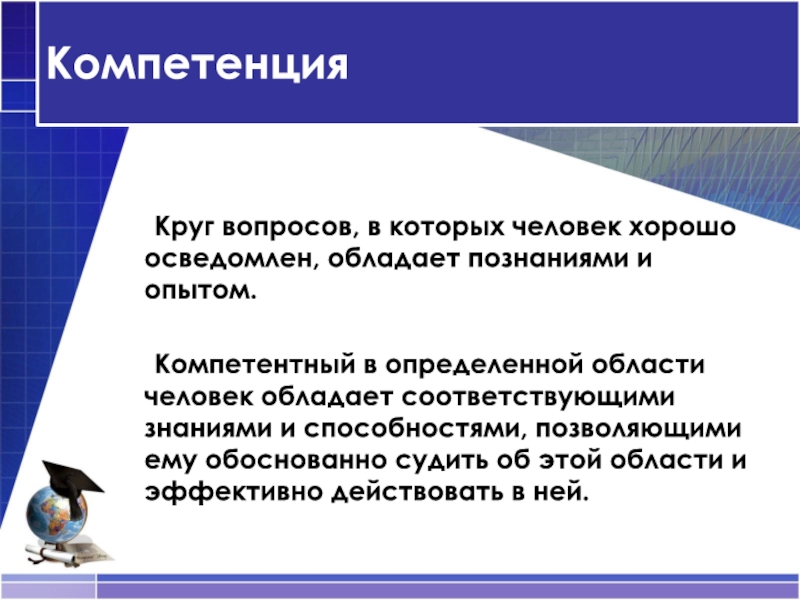 Компетенция

Круг вопросов, в которых человек хорошо осведомлен, обладает познаниями и опытом.

Компетентный в определенной области человек обладает соответствующими знаниями и способностями, позволяющими ему обоснованно судить об этой области и эффективно действовать в ней.